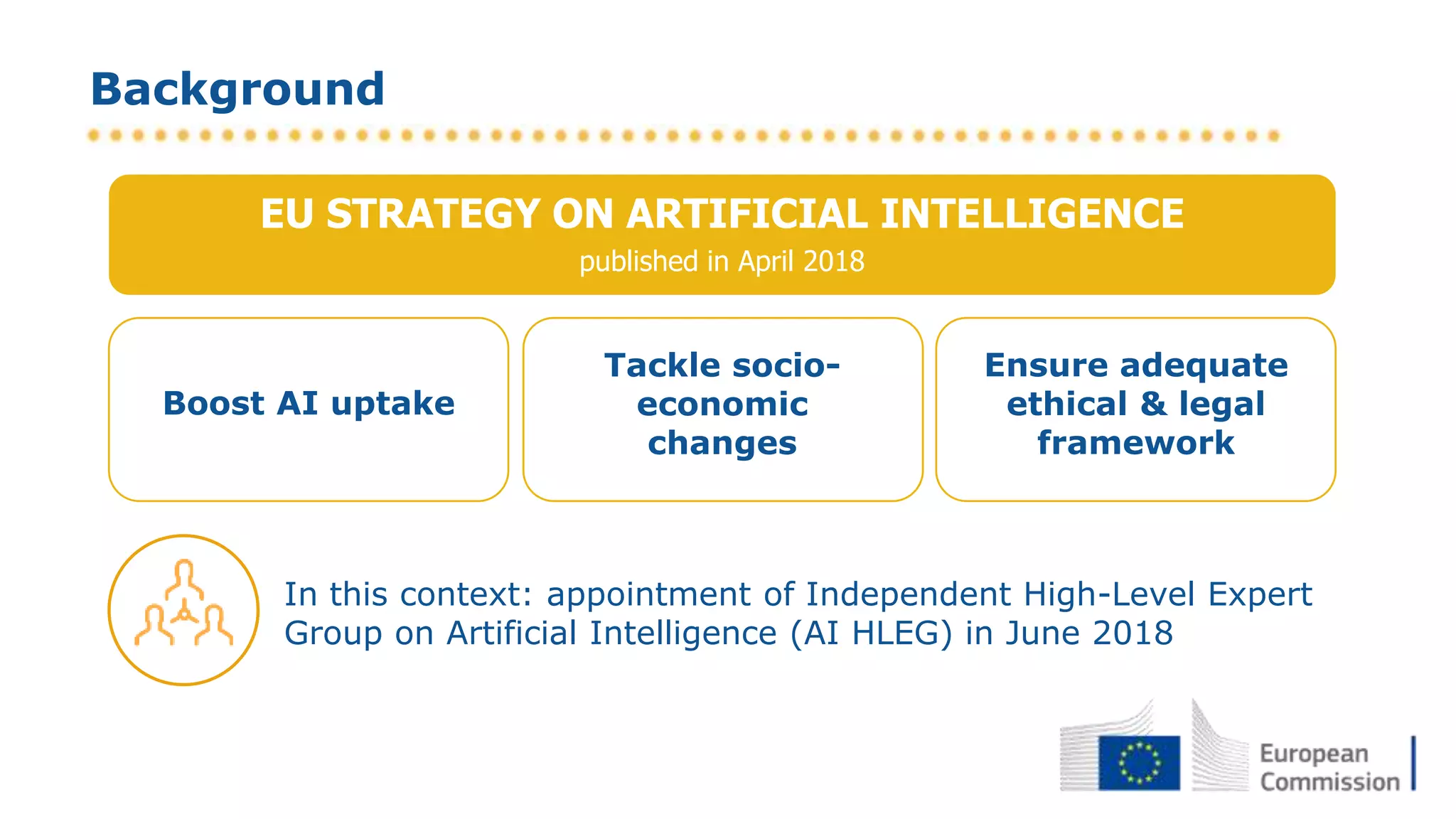 Background

EU STRATEGY ON ARTIFICIAL INTELLIGENCE
published in April 2018

Boost AI uptake

Tackle socio-economic changes

Ensure adequate ethical & legal framework

In this context: appointment of Independent High-Level Expert Group on Artificial Intelligence (AI HLEG) in June 2018

European Commission